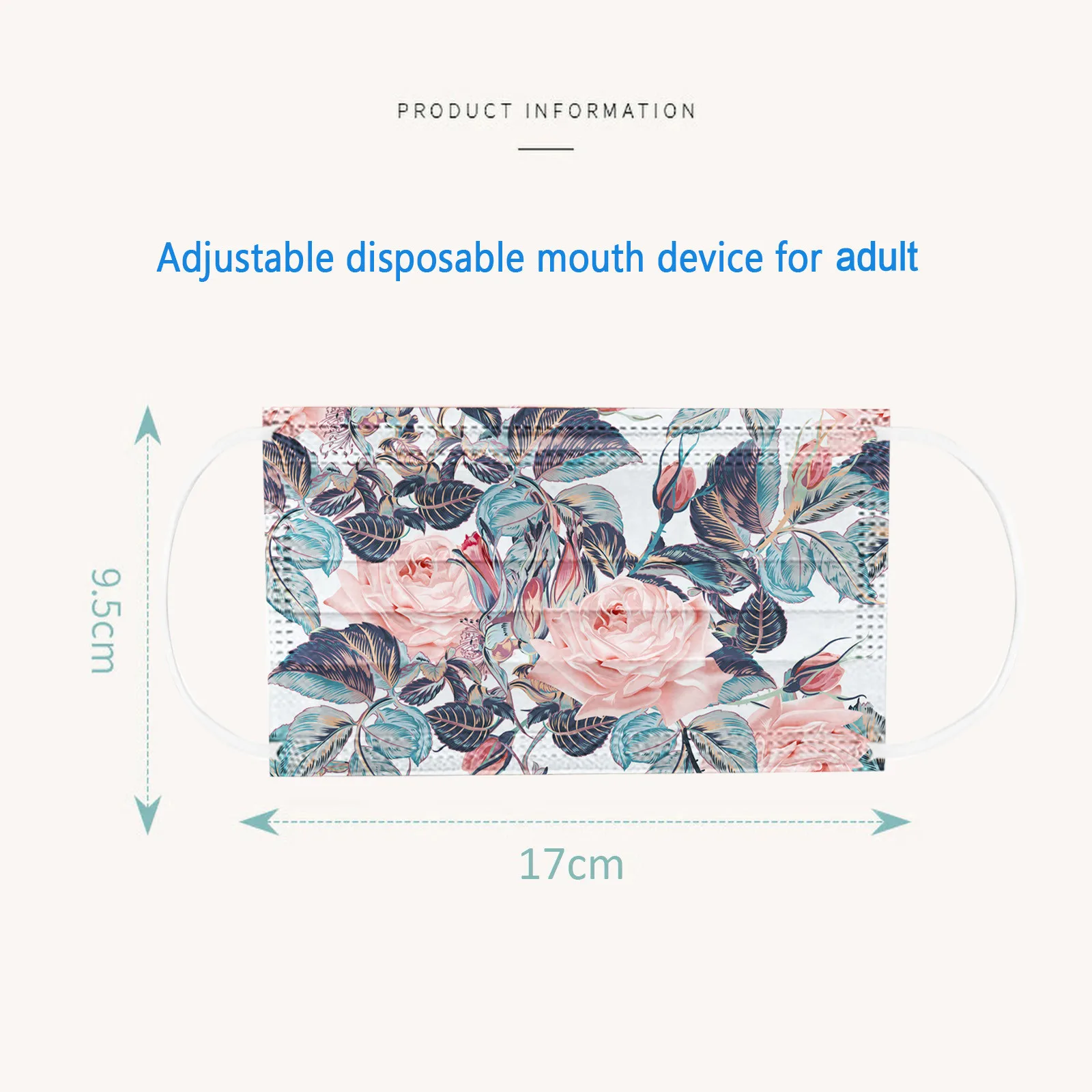 PRODUCT INFORMATION

Adjustable disposable mouth device for adult

9.5cm

17cm